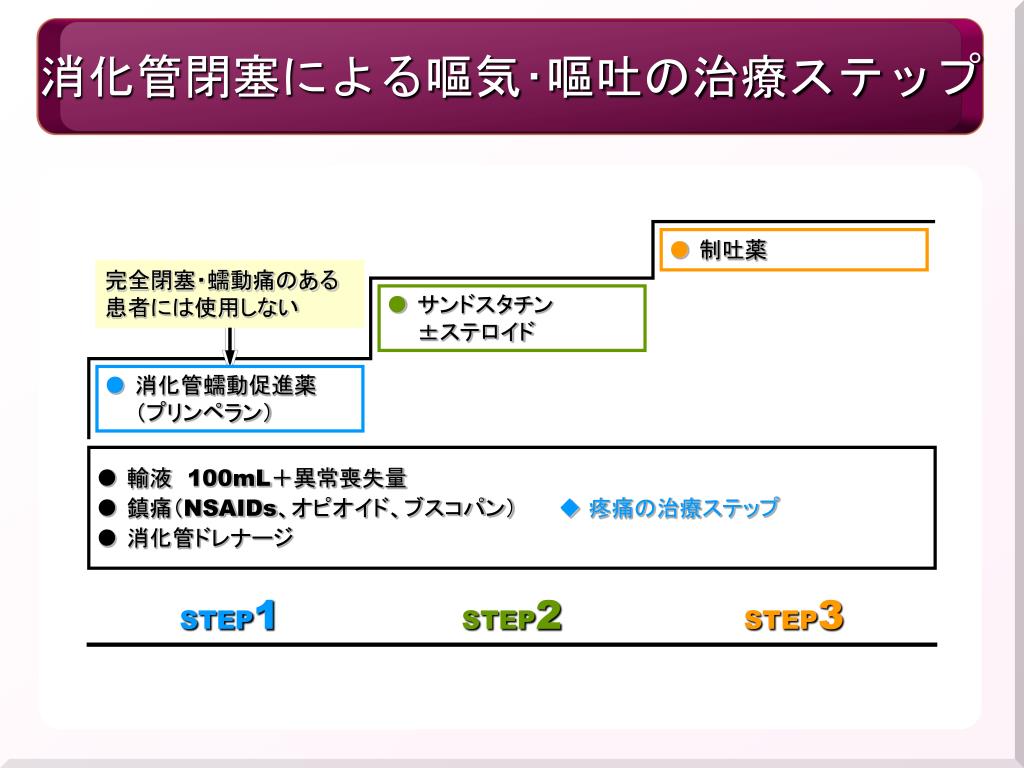 消化管閉塞による嘔気･嘔吐の治療ステップ

● 制吐薬

完全閉塞･蠕動痛のある患者には使用しない

● サンドスタチン ±ステロイド

● 消化管蠕動促進薬 （プリンペラン）

● 輸液 100mL＋異常喪失量
● 鎮痛（NSAIDs、オピオイド、ブスコパン） ◆ 疼痛の治療ステップ
● 消化管ドレナージ

STEP1 STEP2 STEP3